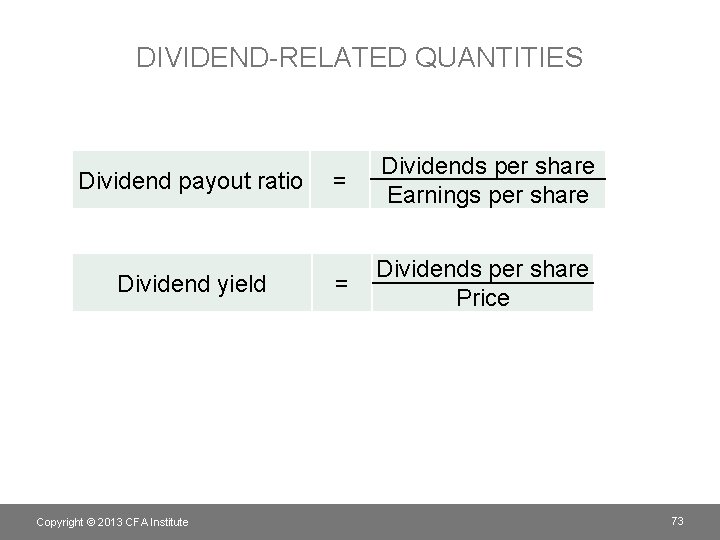 DIVIDEND-RELATED QUANTITIES

$\text{Dividend payout ratio} = \frac{\text{Dividends per share}}{\text{Earnings per share}}$

$\text{Dividend yield} = \frac{\text{Dividends per share}}{\text{Price}}$

Copyright © 2013 CFA Institute

73